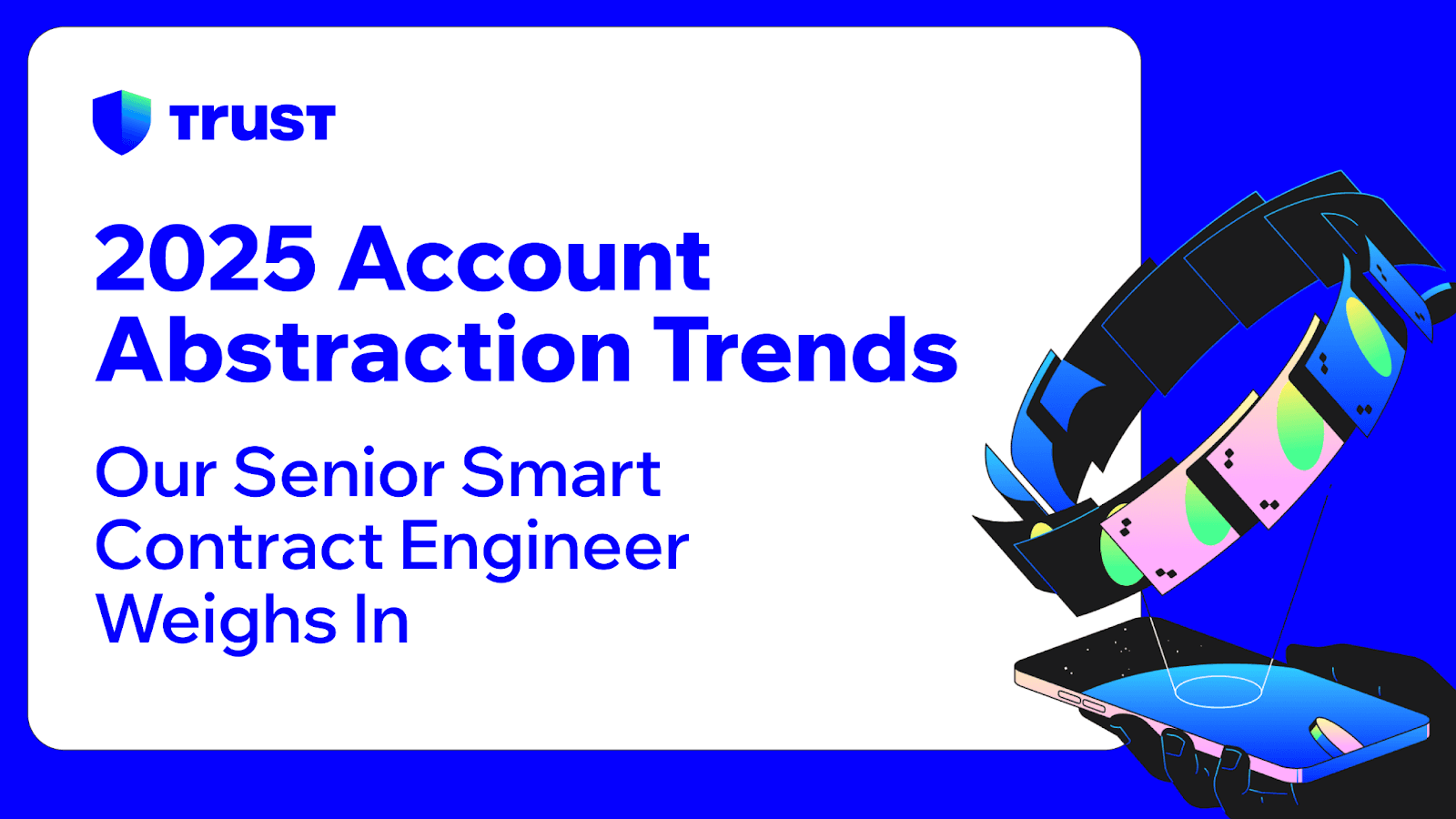 TRUST

2025 Account Abstraction Trends

Our Senior Smart Contract Engineer Weighs In